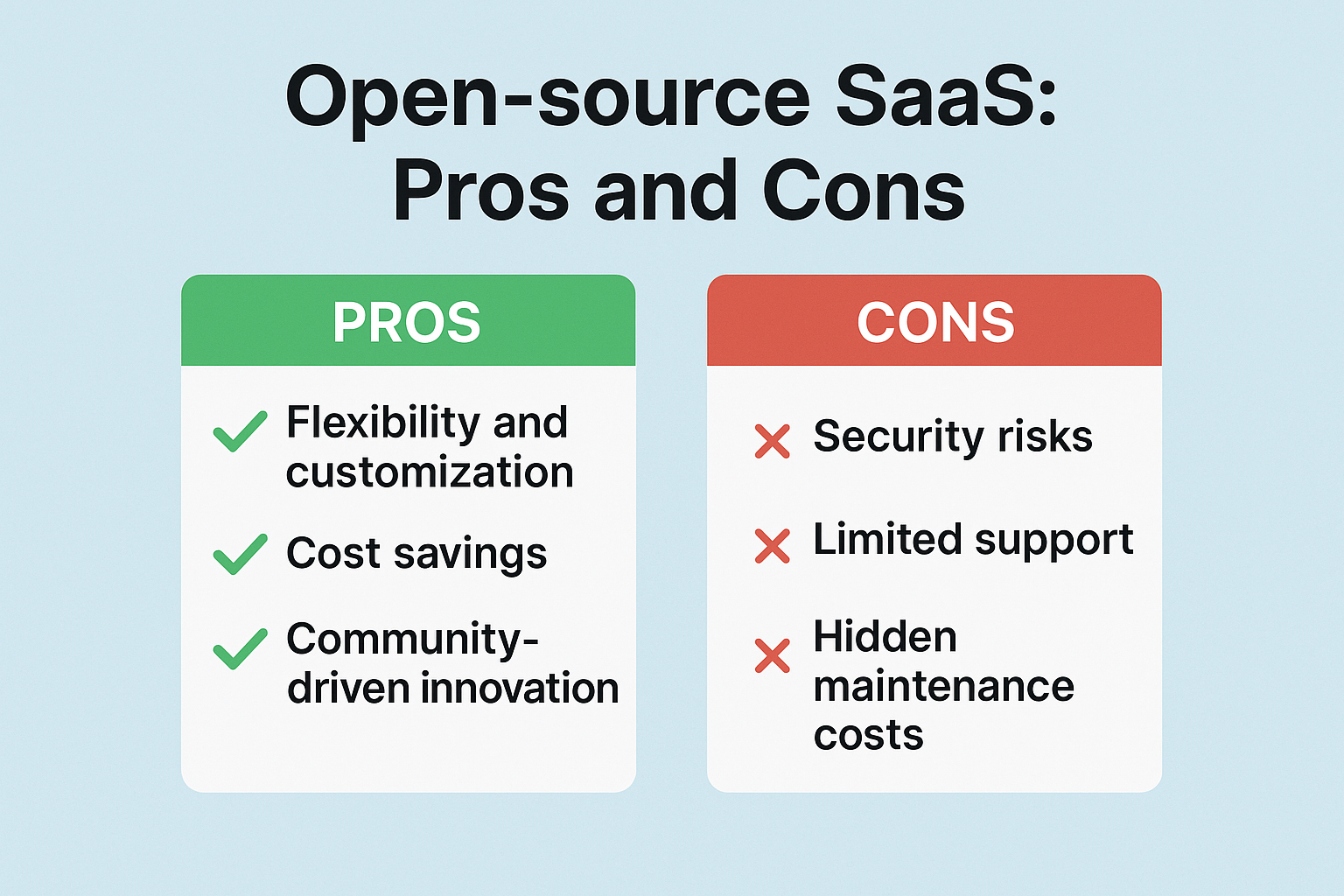 Open-source SaaS: Pros and Cons

PROS

Flexibility and customization

Cost savings

Community-driven innovation

CONS

Security risks

Limited support

Hidden maintenance costs